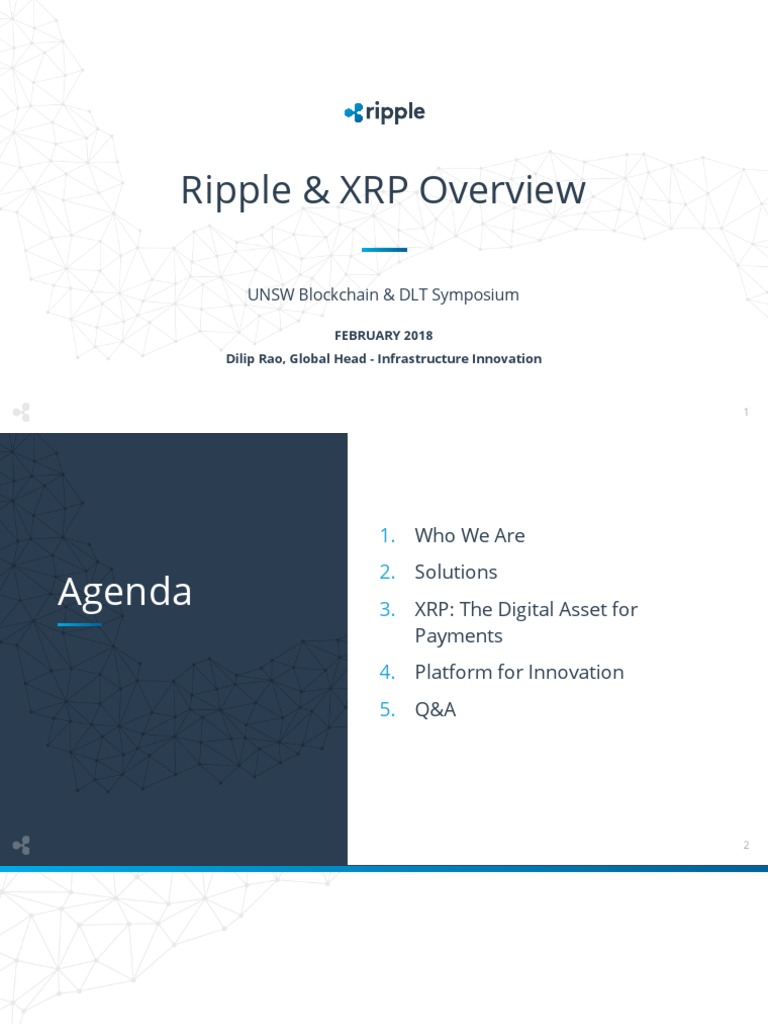 ripple

Ripple & XRP Overview

UNSW Blockchain & DLT Symposium

FEBRUARY 2018

Dilip Rao, Global Head - Infrastructure Innovation

1

Agenda

1. Who We Are
2. Solutions
3. XRP: The Digital Asset for Payments
4. Platform for Innovation
5. Q&A

2